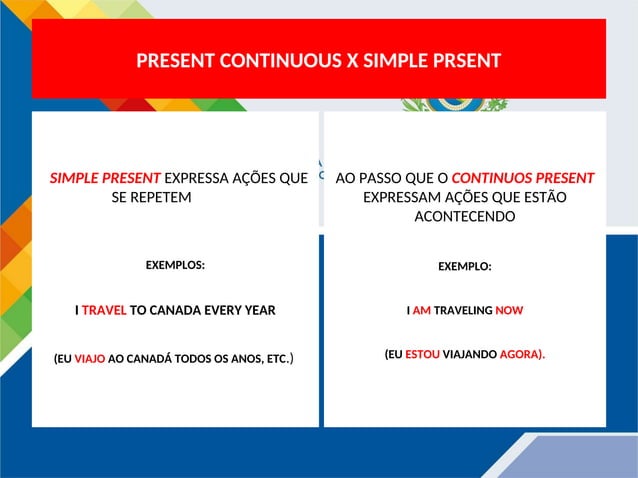 PRESENT CONTINUOUS X SIMPLE PRSENT

SIMPLE PRESENT EXPRESSA AÇÕES QUE SE REPETEM

EXEMPLOS:

I TRAVEL TO CANADA EVERY YEAR

(EU VIAJO AO CANADÁ TODOS OS ANOS, ETC.)

AO PASSO QUE O CONTINUOS PRESENT EXPRESSAM AÇÕES QUE ESTÃO ACONTECENDO

EXEMPLO:

I AM TRAVELING NOW

(EU ESTOU VIAJANDO AGORA).